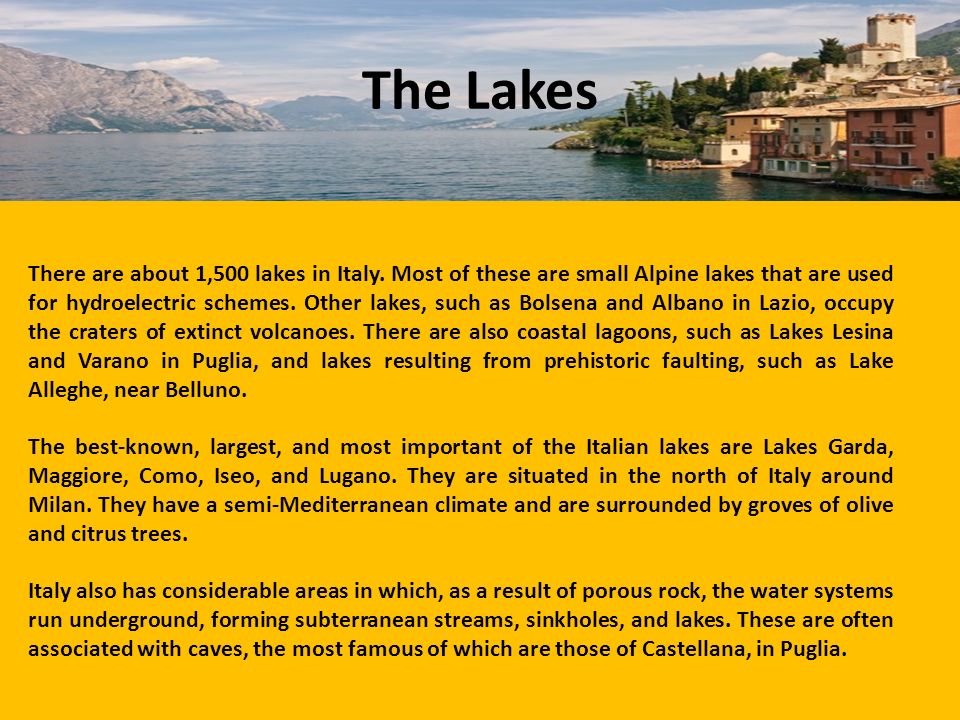 The Lakes

There are about 1,500 lakes in Italy. Most of these are small Alpine lakes that are used for hydroelectric schemes. Other lakes, such as Bolsena and Albano in Lazio, occupy the craters of extinct volcanoes. There are also coastal lagoons, such as Lakes Lesina and Varano in Puglia, and lakes resulting from prehistoric faulting, such as Lake Alleghe, near Belluno.

The best-known, largest, and most important of the Italian lakes are Lakes Garda, Maggiore, Como, Iseo, and Lugano. They are situated in the north of Italy around Milan. They have a semi-Mediterranean climate and are surrounded by groves of olive and citrus trees.

Italy also has considerable areas in which, as a result of porous rock, the water systems run underground, forming subterranean streams, sinkholes, and lakes. These are often associated with caves, the most famous of which are those of Castellana, in Puglia.